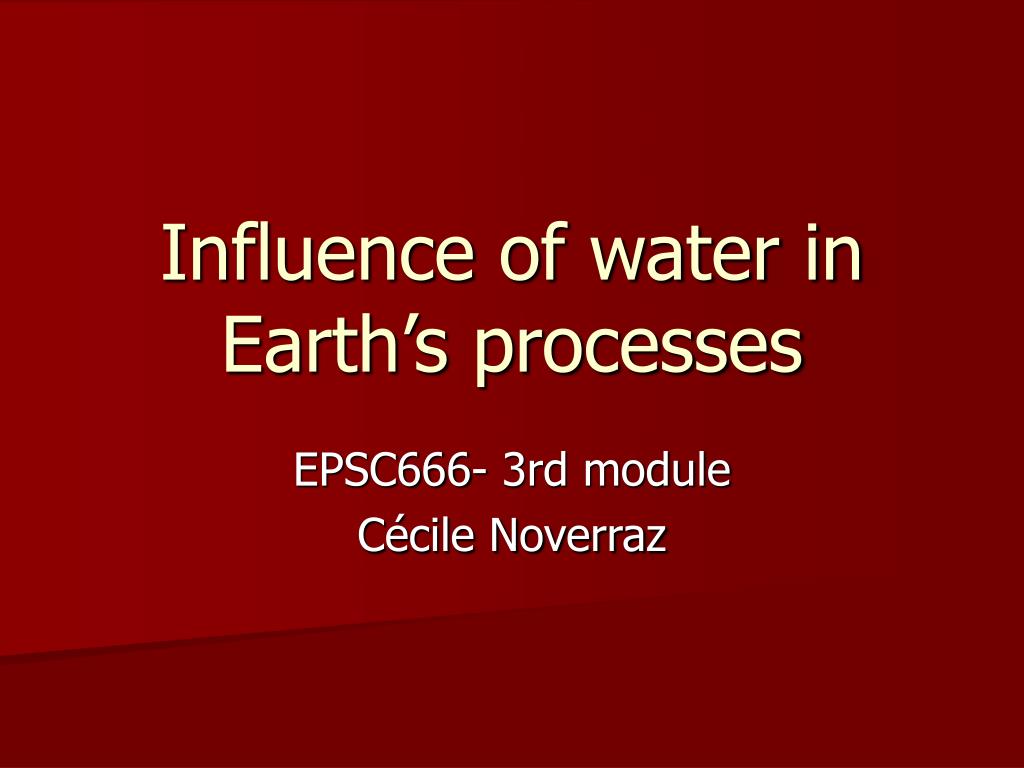 Influence of water in Earth’s processes

EPSC666- 3rd module
Cécile Noverraz